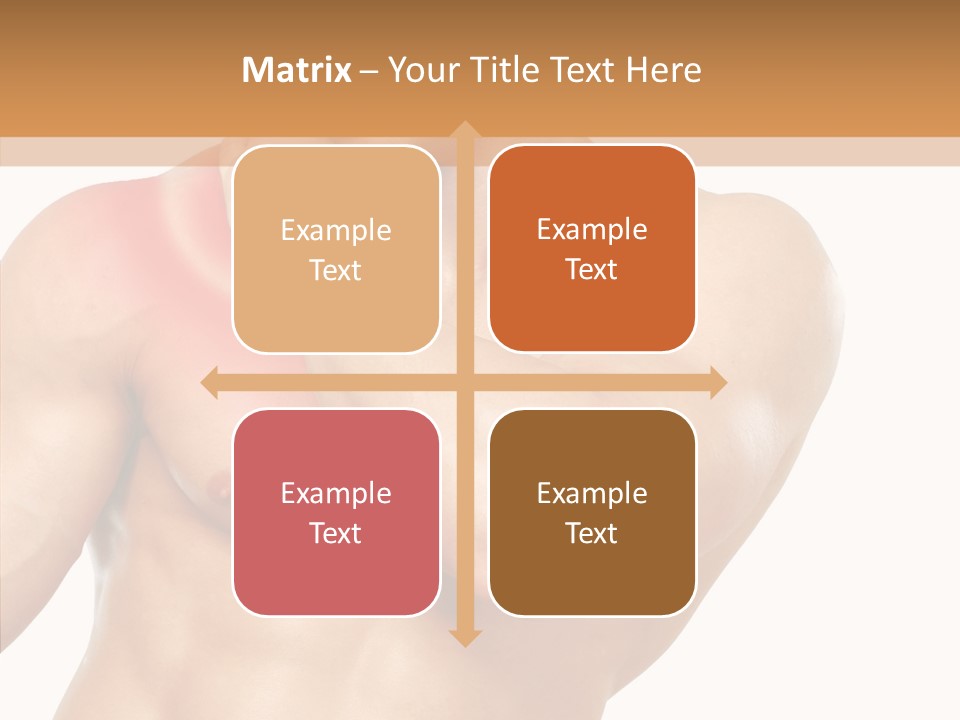 Matrix – Your Title Text Here

Example Text

Example Text

Example Text

Example Text